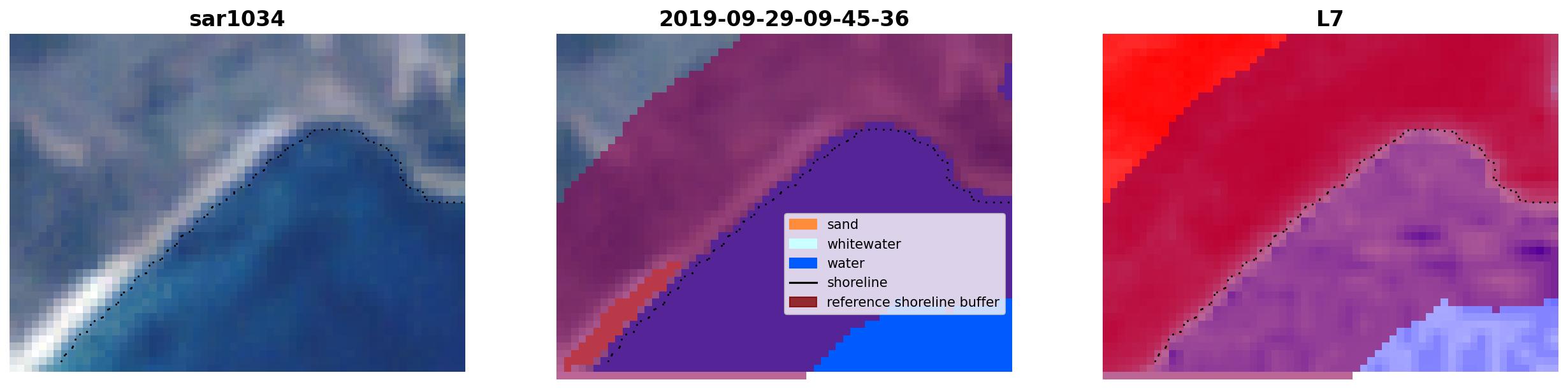 sar1034

2019-09-29-09-45-36

sand
whitewater
water
shoreline
reference shoreline buffer

L7